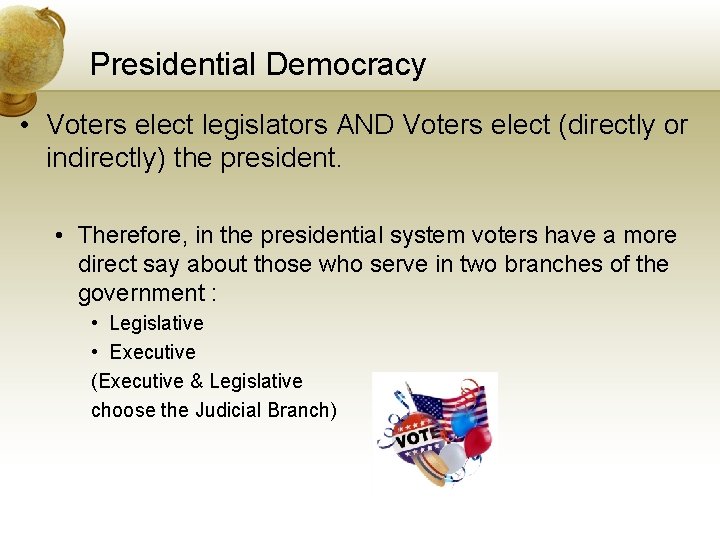 Presidential Democracy

• Voters elect legislators AND Voters elect (directly or indirectly) the president.

• Therefore, in the presidential system voters have a more direct say about those who serve in two branches of the government :

• Legislative
• Executive

(Executive & Legislative choose the Judicial Branch)

VOTE